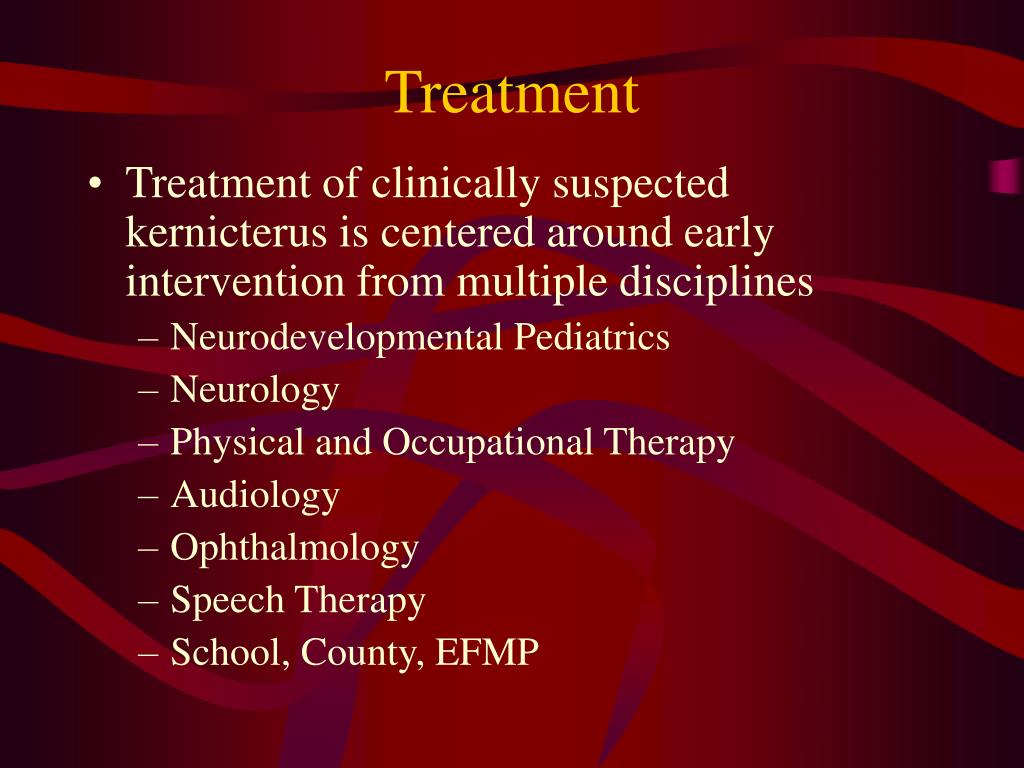 Treatment

• Treatment of clinically suspected kernicterus is centered around early intervention from multiple disciplines
– Neurodevelopmental Pediatrics
– Neurology
– Physical and Occupational Therapy
– Audiology
– Ophthalmology
– Speech Therapy
– School, County, EFMP